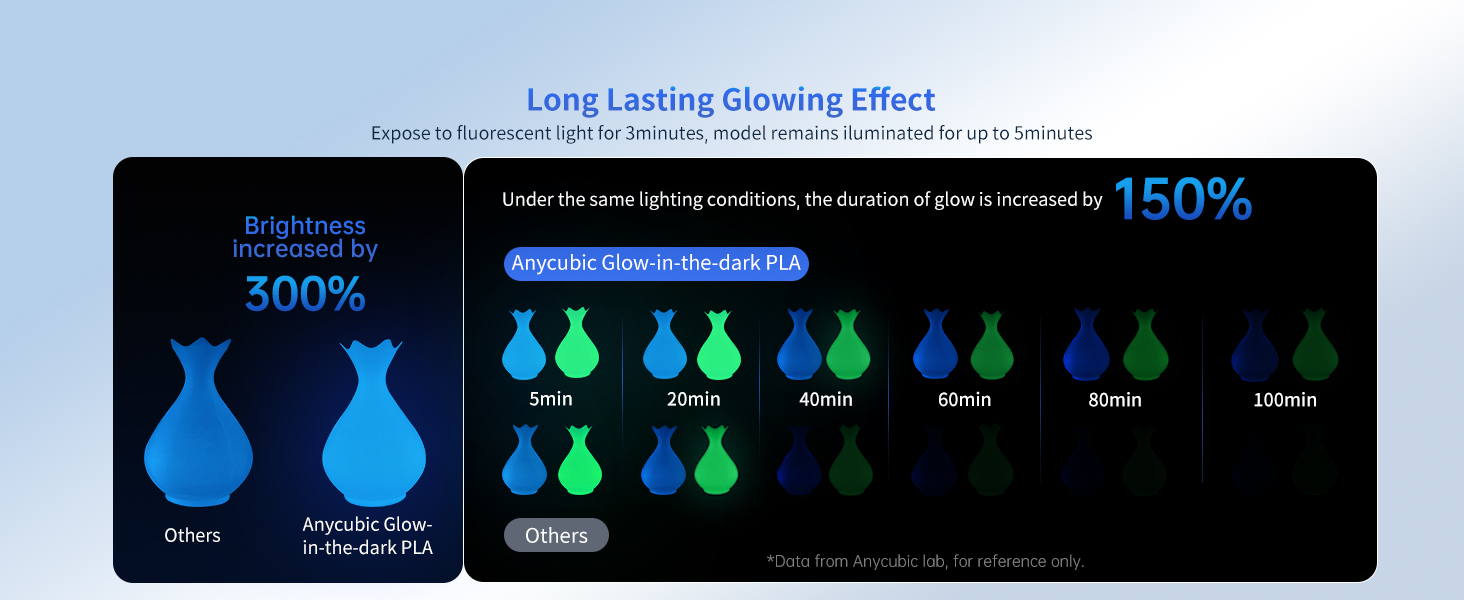 Long Lasting Glowing Effect

Expose to fluorescent light for 3minutes, model remains iluminated for up to 5minutes

Brightness increased by

300%

Others

Anycubic Glow-in-the-dark PLA

Under the same lighting conditions, the duration of glow is increased by 150%

Anycubic Glow-in-the-dark PLA

5min

20min

40min

60min

80min

100min

Others

*Data from Anycubic lab, for reference only.